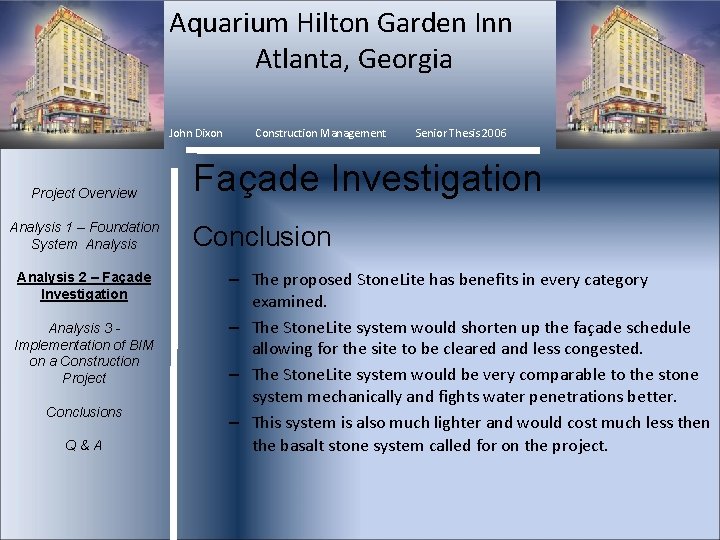 Aquarium Hilton Garden Inn
Atlanta, Georgia

John Dixon Construction Management Senior Thesis 2006

Project Overview

Analysis 1 – Foundation System Analysis

Analysis 2 – Façade Investigation

Analysis 3 - Implementation of BIM on a Construction Project

Conclusions

Q & A

Façade Investigation

Conclusion

– The proposed StoneLite has benefits in every category examined.

– The StoneLite system would shorten up the façade schedule allowing for the site to be cleared and less congested.

– The StoneLite system would be very comparable to the stone system mechanically and fights water penetrations better.

– This system is also much lighter and would cost much less then the basalt stone system called for on the project.